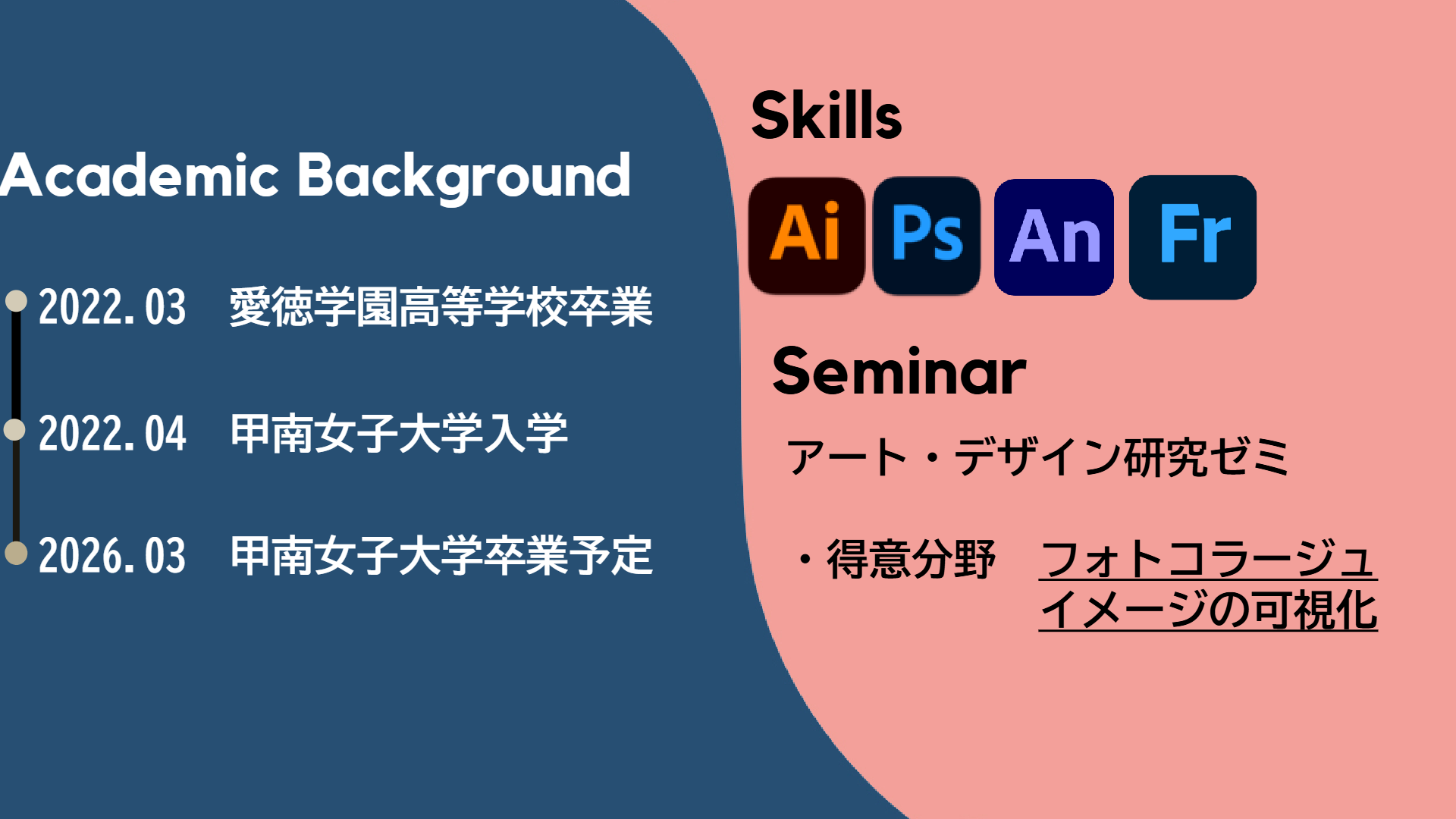 Academic Background

2022.03　愛徳学園高等学校卒業

2022.04　甲南女子大学入学

2026.03　甲南女子大学卒業予定

Skills

Ai Ps An Fr

Seminar

アート・デザイン研究ゼミ

・得意分野　フォトコラージュ
イメージの可視化